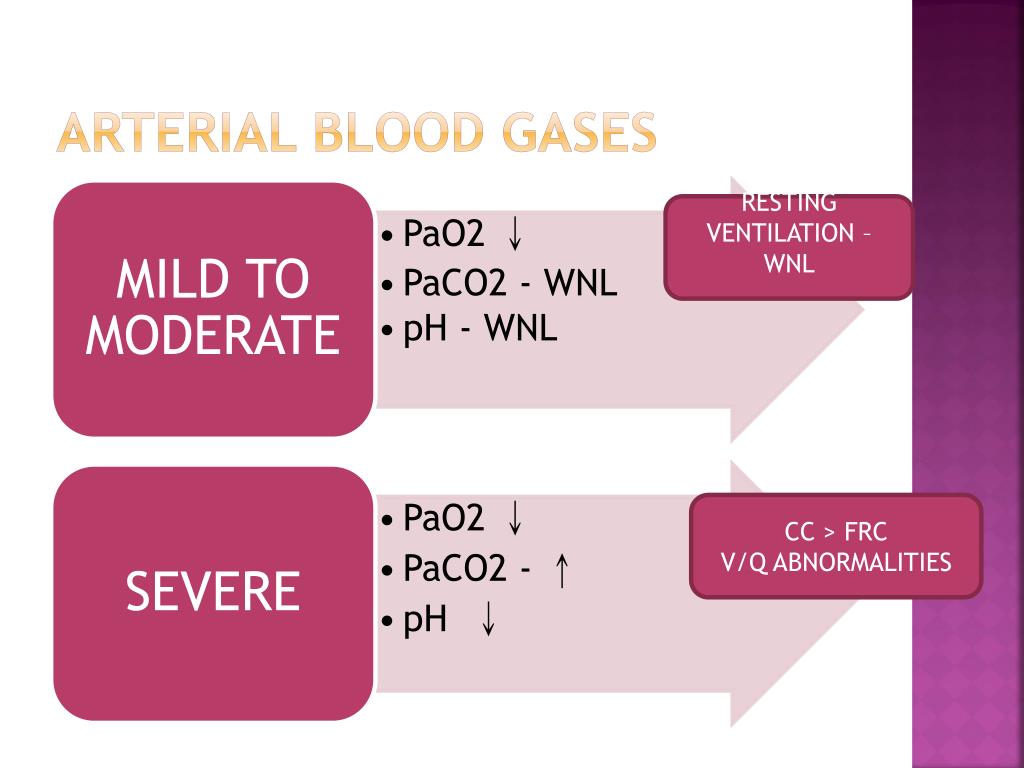 ARTERIAL BLOOD GASES

MILD TO MODERATE

• PaO2 ↓
• PaCO2 - WNL
• pH - WNL

RESTING VENTILATION – WNL

SEVERE

• PaO2 ↓
• PaCO2 - ↑
• pH ↓

CC > FRC
V/Q ABNORMALITIES